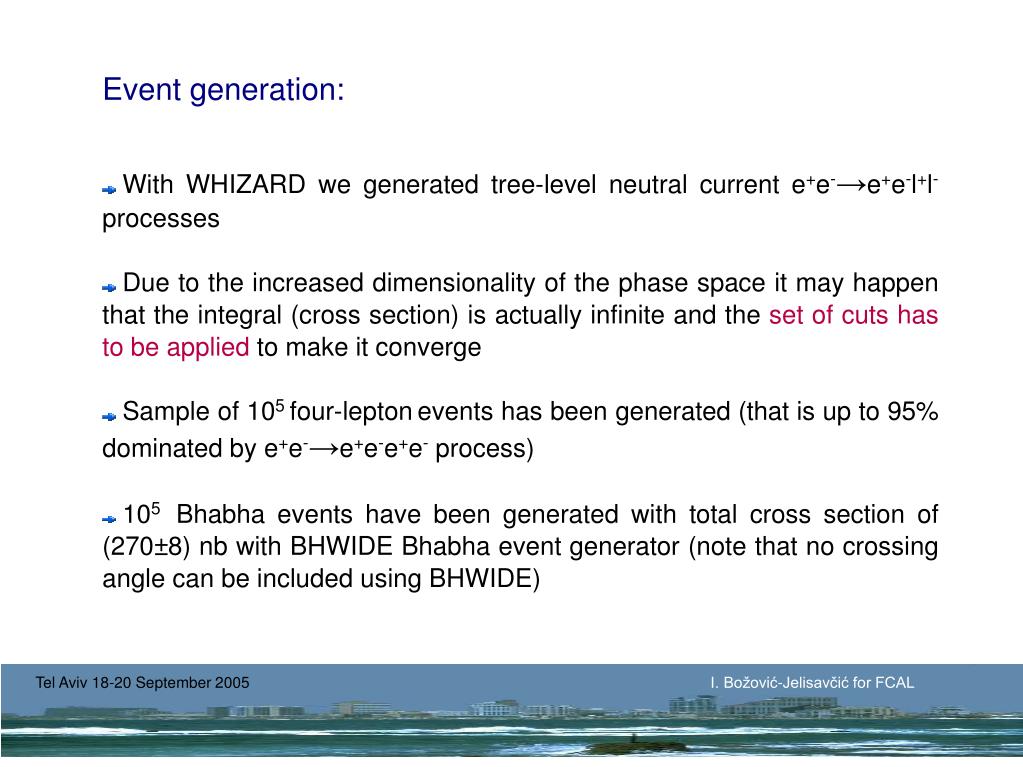 Event generation:

With WHIZARD we generated tree-level neutral current $e^+e^- \rightarrow e^+e^-l^+l^-$ processes

Due to the increased dimensionality of the phase space it may happen that the integral (cross section) is actually infinite and the set of cuts has to be applied to make it converge

Sample of $10^5$ four-lepton events has been generated (that is up to 95% dominated by $e^+e^- \rightarrow e^+e^-e^+e^-$ process)

$10^5$ Bhabha events have been generated with total cross section of (270±8) nb with BHWIDE Bhabha event generator (note that no crossing angle can be included using BHWIDE)

Tel Aviv 18-20 September 2005

I. Božović-Jelisavčić for FCAL